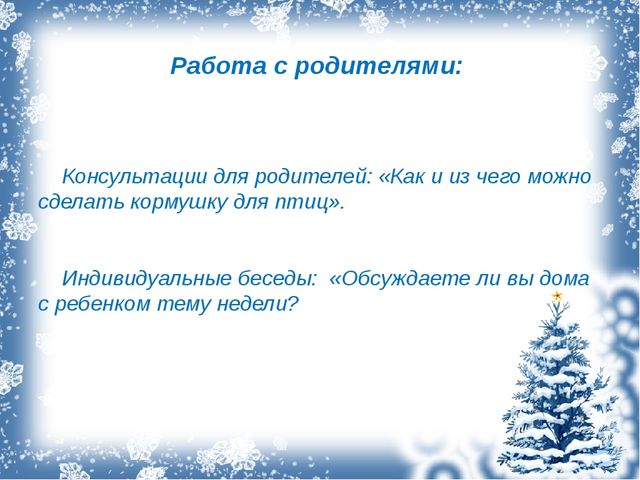 Работа с родителями:

Консультации для родителей: «Как и из чего можно сделать кормушку для птиц».

Индивидуальные беседы: «Обсуждаете ли вы дома с ребенком тему недели?